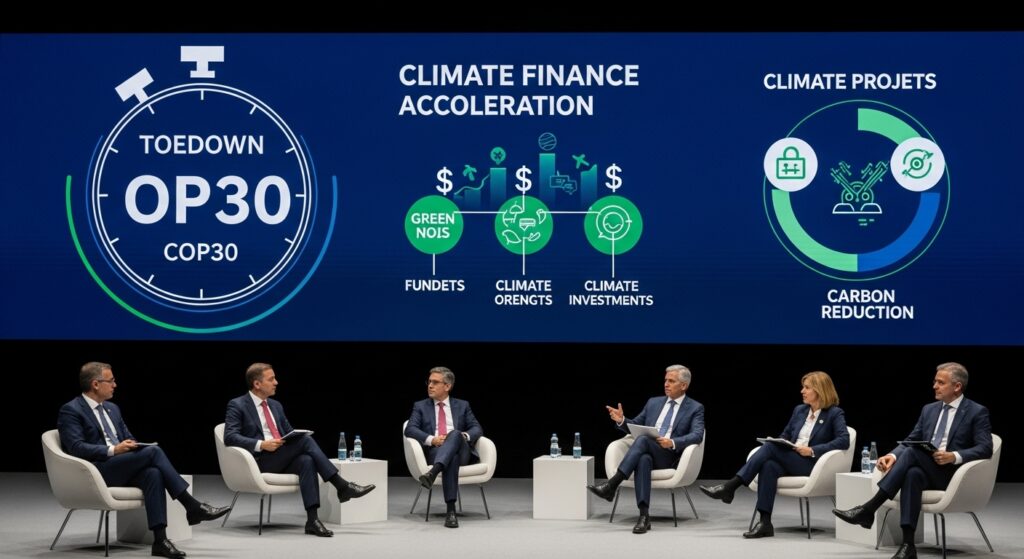 TOEDOWN
OP30
COP30

CLIMATE FINANCE ACCOLERATION

$ $ $

GREEN NOIS

FUNDETS

CLIMATE ORENGTS

CLIMATE INVESTMENTS

CLIMATE PROJETS

CARBON REDUCTION